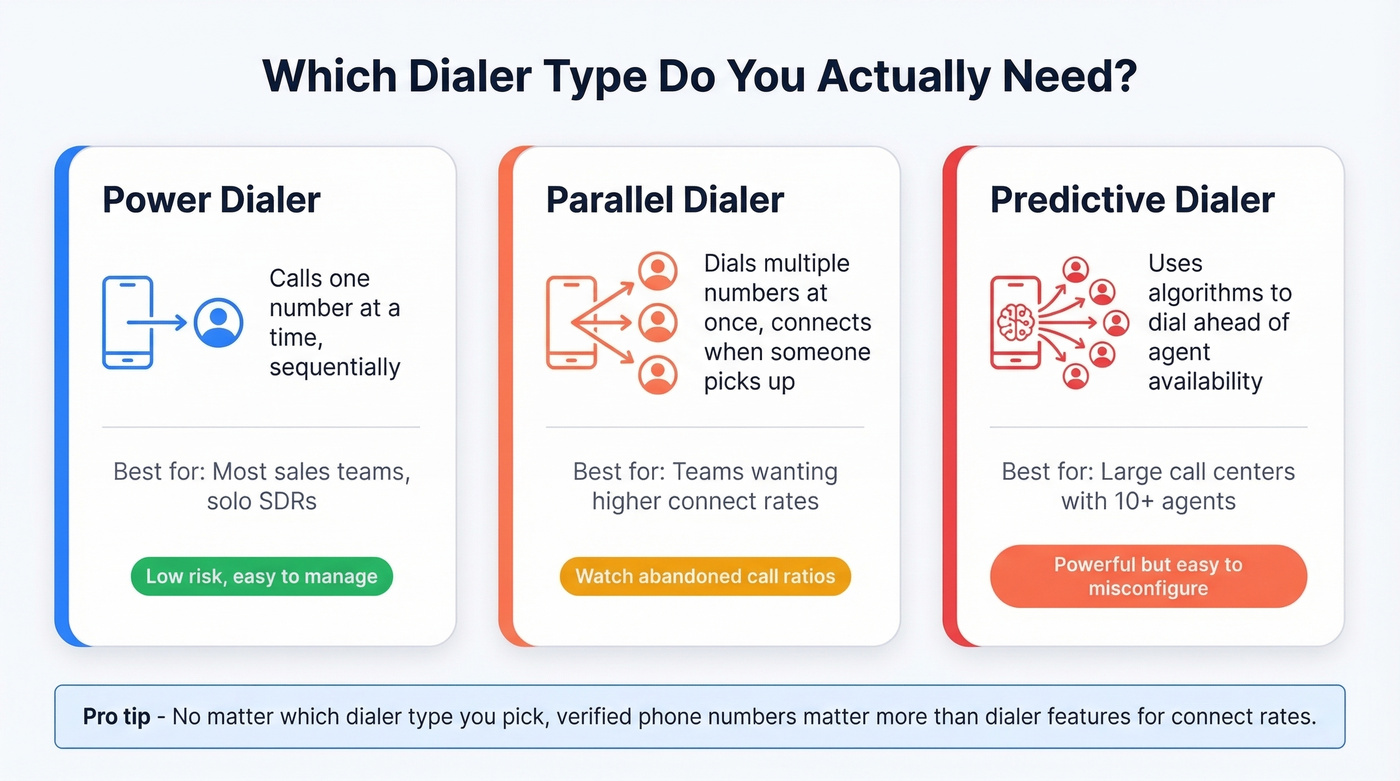 Which Dialer Type Do You Actually Need?

Power Dialer

Calls one number at a time, sequentially

Best for: Most sales teams, solo SDRs

Low risk, easy to manage

Parallel Dialer

Dials multiple numbers at once, connects when someone picks up

Best for: Teams wanting higher connect rates

Watch abandoned call ratios

Predictive Dialer

Uses algorithms to dial ahead of agent availability

Best for: Large call centers with 10+ agents

Powerful but easy to misconfigure

Pro tip - No matter which dialer type you pick, verified phone numbers matter more than dialer features for connect rates.